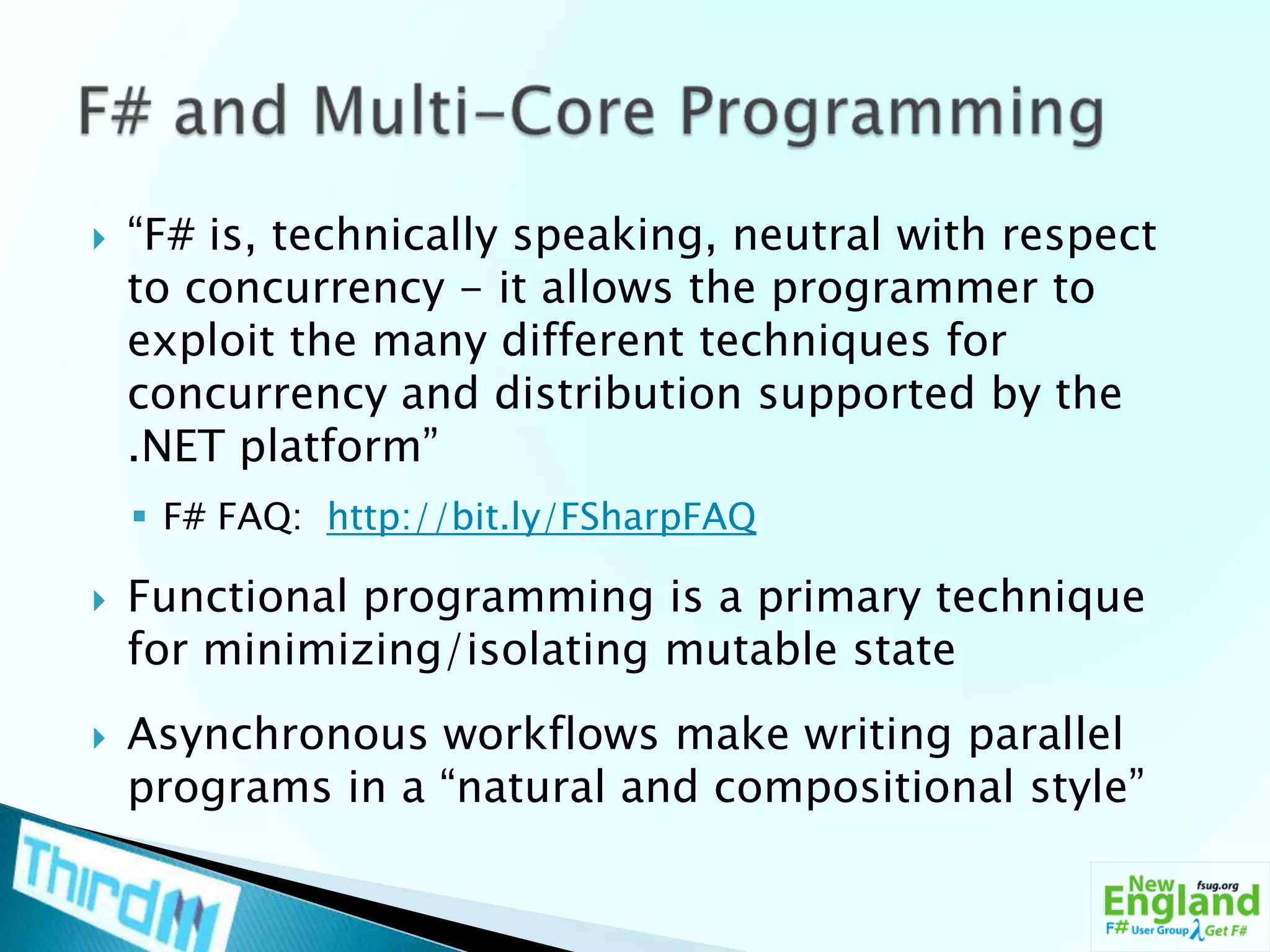 F# and Multi-Core Programming

“F# is, technically speaking, neutral with respect to concurrency - it allows the programmer to exploit the many different techniques for concurrency and distribution supported by the .NET platform”

F# FAQ: http://bit.ly/FSharpFAQ

Functional programming is a primary technique for minimizing/isolating mutable state

Asynchronous workflows make writing parallel programs in a “natural and compositional style”

ThirdM

New England fsug.org F# User Group λ Get F#